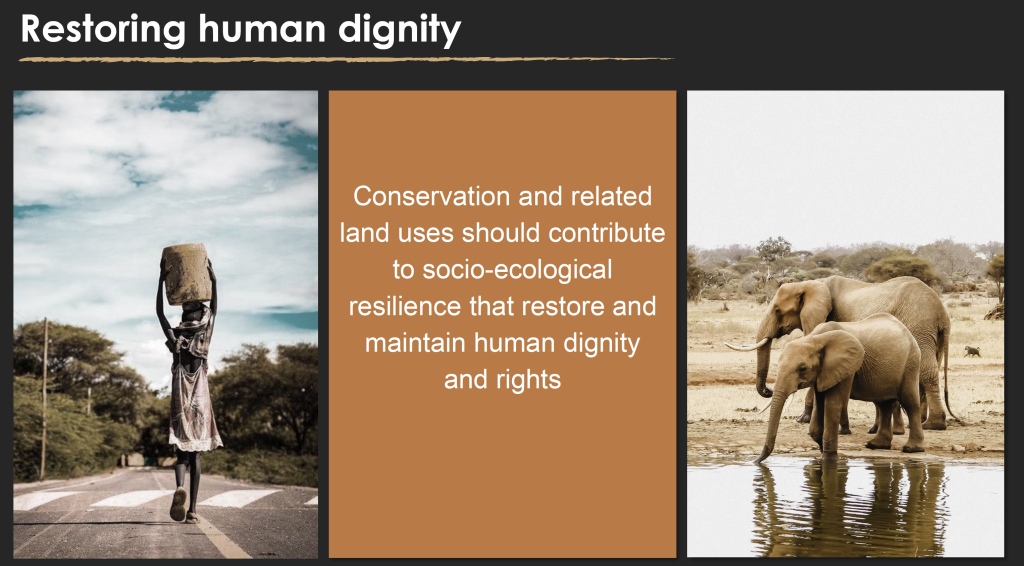 Restoring human dignity

Conservation and related land uses should contribute to socio-ecological resilience that restore and maintain human dignity and rights